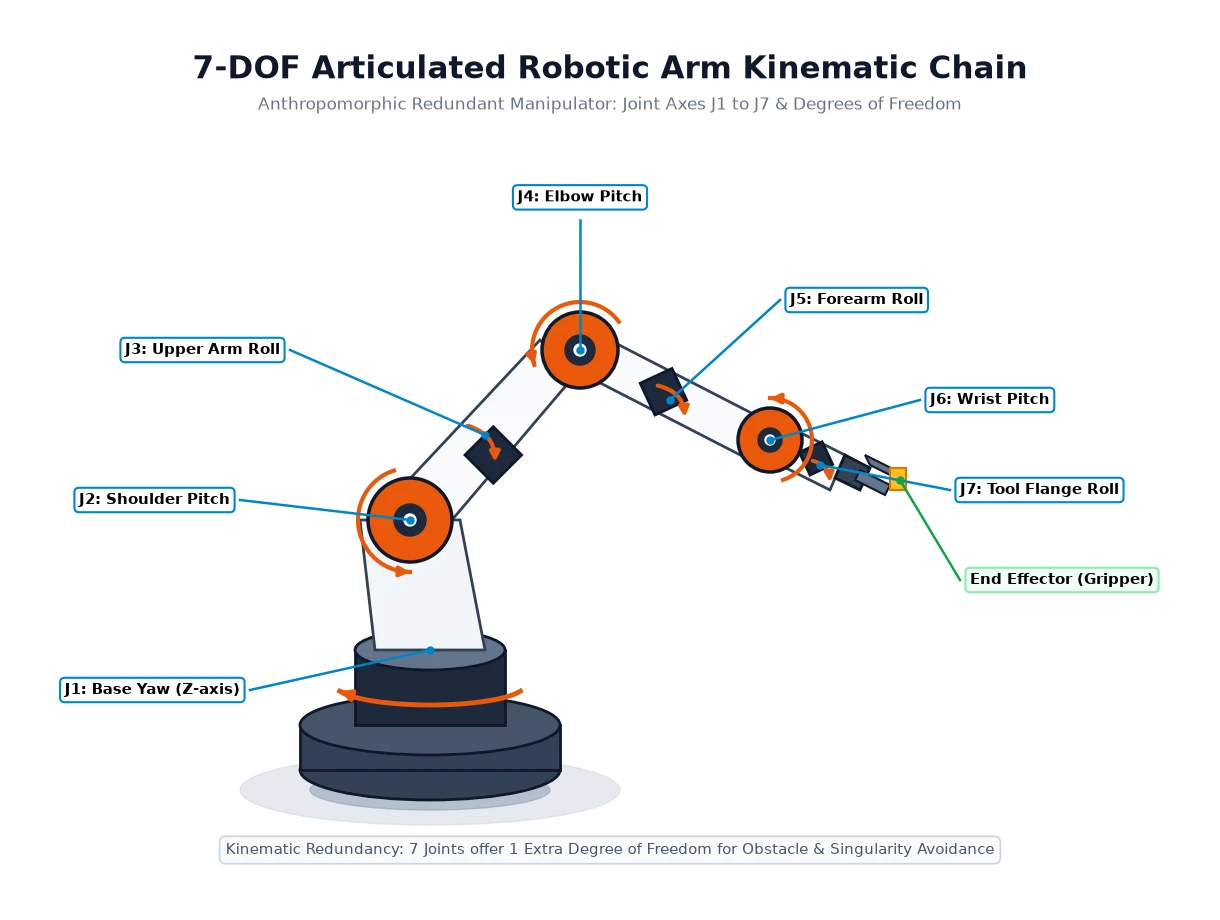 7-DOF Articulated Robotic Arm Kinematic Chain
Anthropomorphic Redundant Manipulator: Joint Axes J1 to J7 & Degrees of Freedom

J4: Elbow Pitch
J5: Forearm Roll
J3: Upper Arm Roll
J6: Wrist Pitch
J2: Shoulder Pitch
J7: Tool Flange Roll
End Effector (Gripper)
J1: Base Yaw (Z-axis)

Kinematic Redundancy: 7 Joints offer 1 Extra Degree of Freedom for Obstacle & Singularity Avoidance